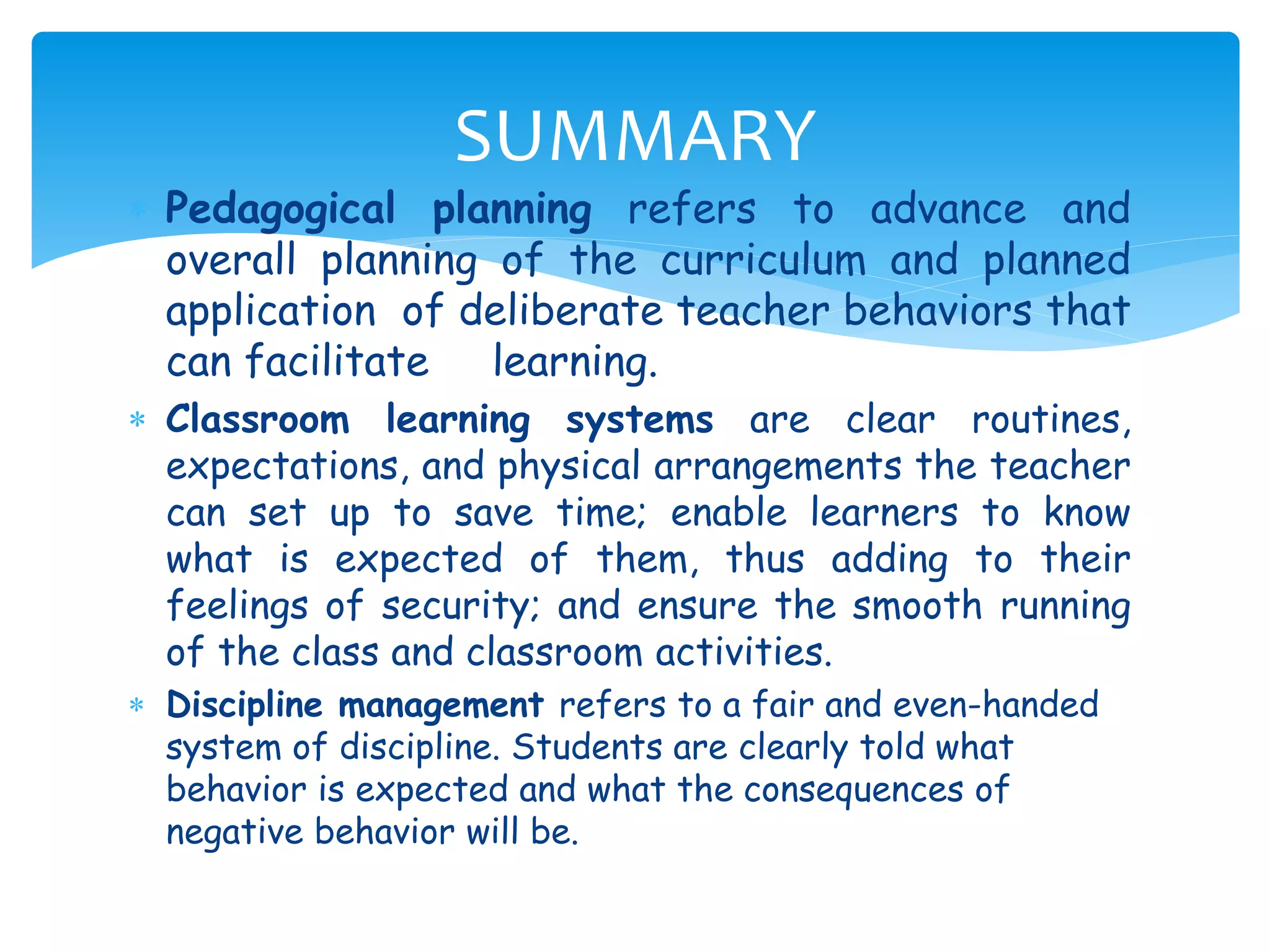 SUMMARY

* Pedagogical planning refers to advance and overall planning of the curriculum and planned application of deliberate teacher behaviors that can facilitate learning.

* Classroom learning systems are clear routines, expectations, and physical arrangements the teacher can set up to save time; enable learners to know what is expected of them, thus adding to their feelings of security; and ensure the smooth running of the class and classroom activities.

* Discipline management refers to a fair and even-handed system of discipline. Students are clearly told what behavior is expected and what the consequences of negative behavior will be.